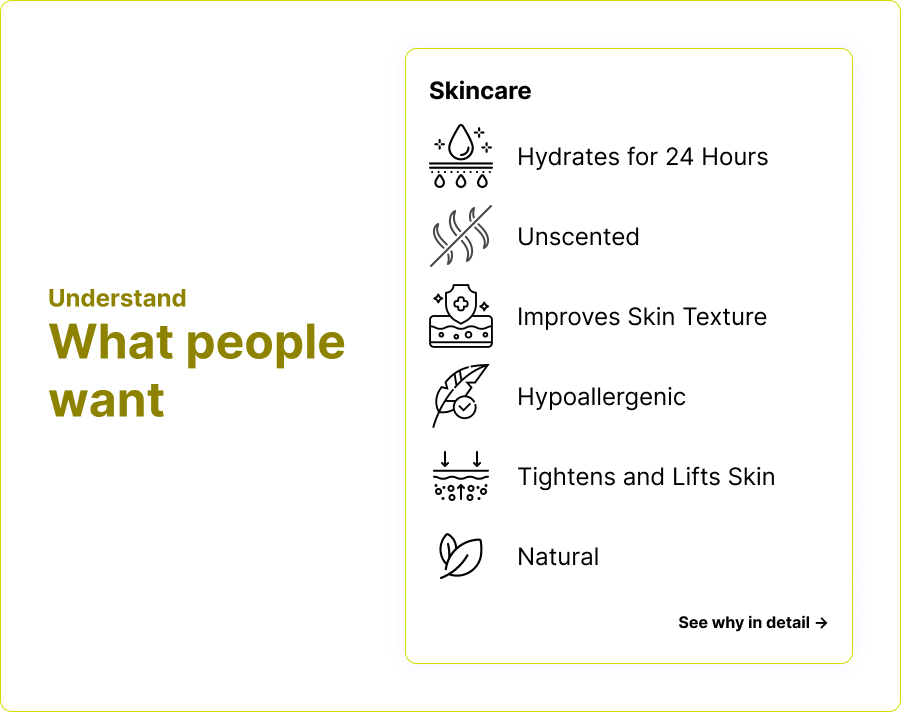 Understand
What people want

Skincare

Hydrates for 24 Hours

Unscented

Improves Skin Texture

Hypoallergenic

Tightens and Lifts Skin

Natural

See why in detail →